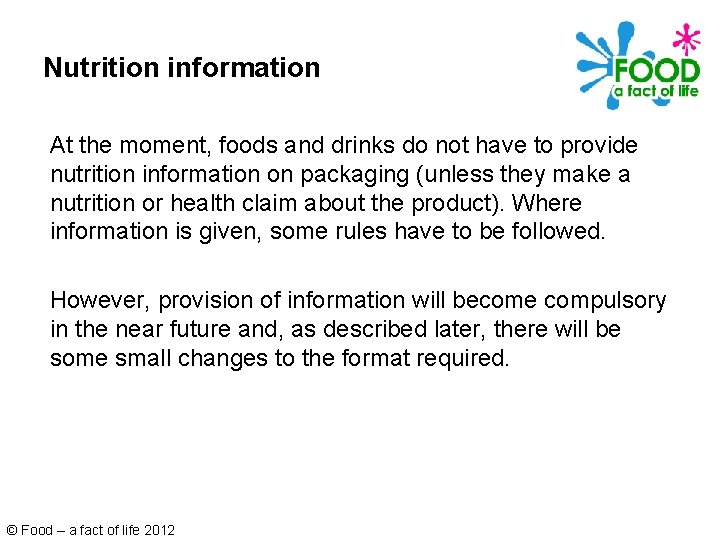 Nutrition information

FOOD
a fact of life

At the moment, foods and drinks do not have to provide nutrition information on packaging (unless they make a nutrition or health claim about the product). Where information is given, some rules have to be followed.

However, provision of information will become compulsory in the near future and, as described later, there will be some small changes to the format required.

© Food – a fact of life 2012